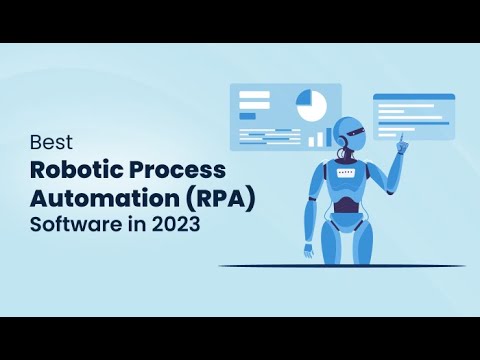 Best
Robotic Process Automation (RPA)
Software in 2023